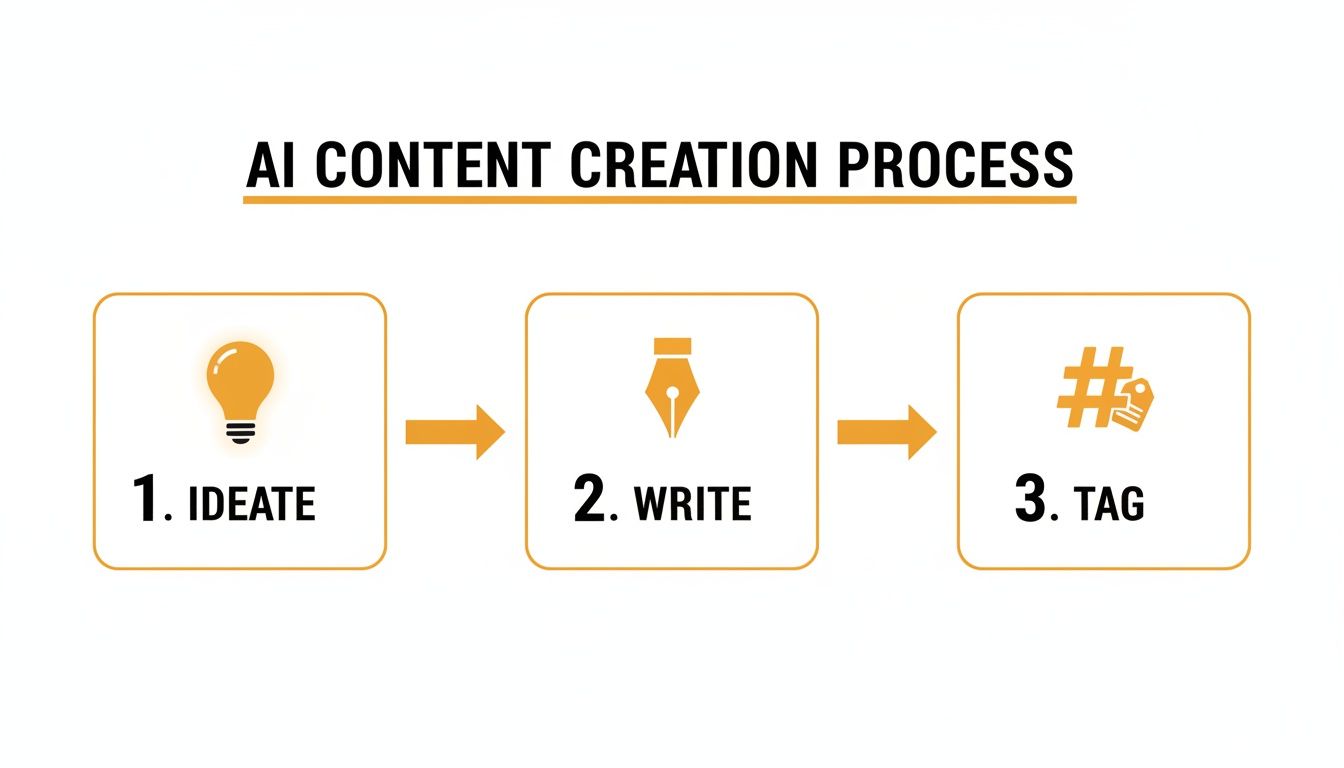 AI CONTENT CREATION PROCESS

1. IDEATE

2. WRITE

3. TAG